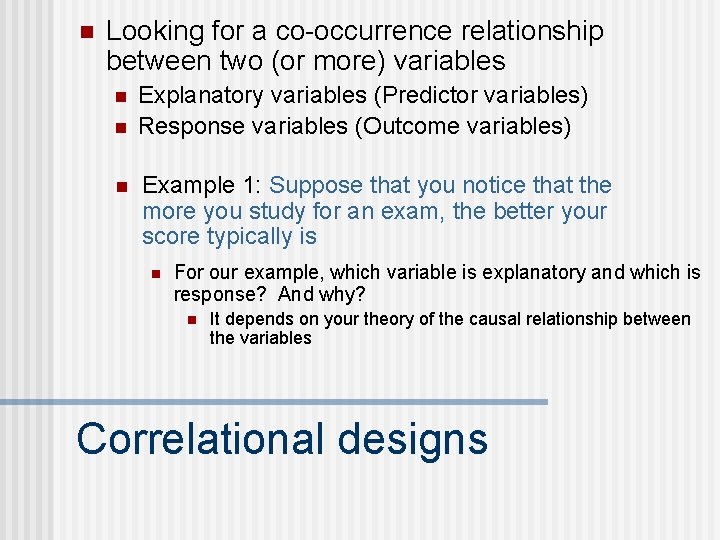 Looking for a co-occurrence relationship between two (or more) variables

Explanatory variables (Predictor variables)

Response variables (Outcome variables)

Example 1: Suppose that you notice that the more you study for an exam, the better your score typically is

For our example, which variable is explanatory and which is response? And why?

It depends on your theory of the causal relationship between the variables

Correlational designs